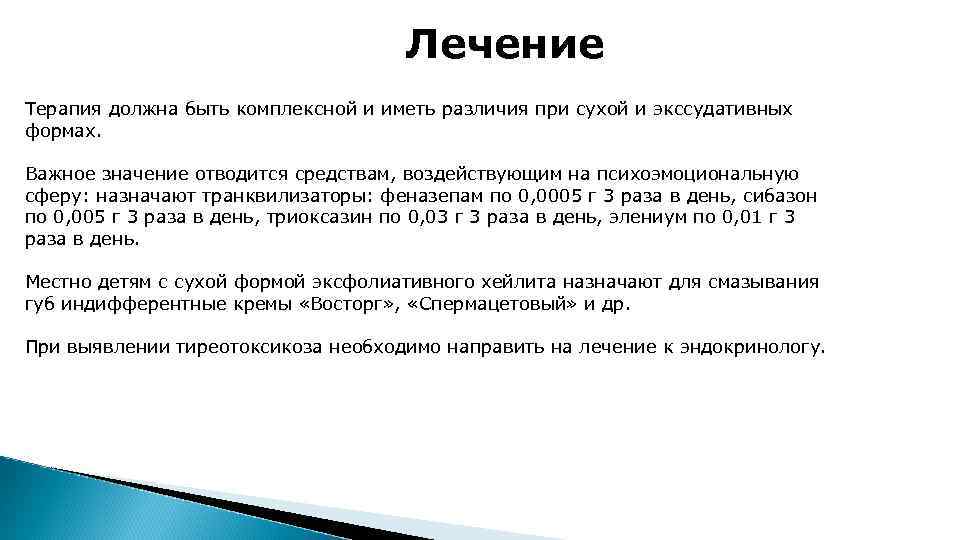 Лечение

Терапия должна быть комплексной и иметь различия при сухой и экссудативных формах.

Важное значение отводится средствам, воздействующим на психоэмоциональную сферу: назначают транквилизаторы: феназепам по 0,0005 г 3 раза в день, сибазон по 0,005 г 3 раза в день, триоксазин по 0,03 г 3 раза в день, элениум по 0,01 г 3 раза в день.

Местно детям с сухой формой эксфолиативного хейлита назначают для смазывания губ индифферентные кремы «Восторг», «Спермацетовый» и др.

При выявлении тиреотоксикоза необходимо направить на лечение к эндокринологу.